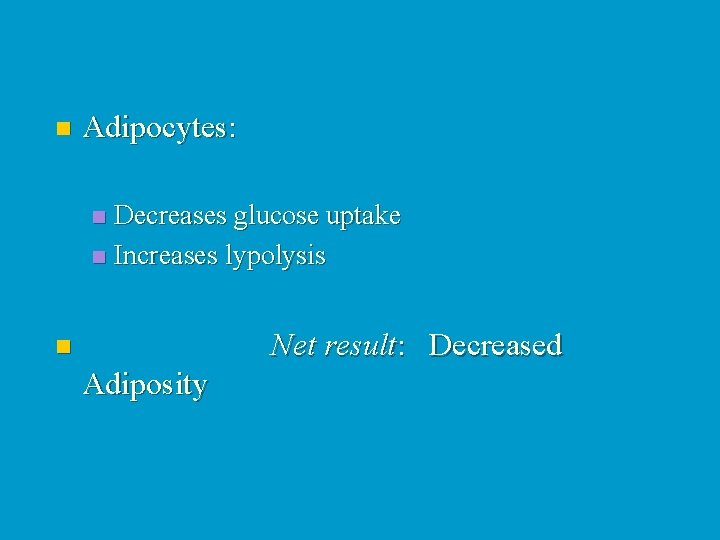 Adipocytes:

Decreases glucose uptake
Increases lypolysis

Net result: Decreased Adiposity